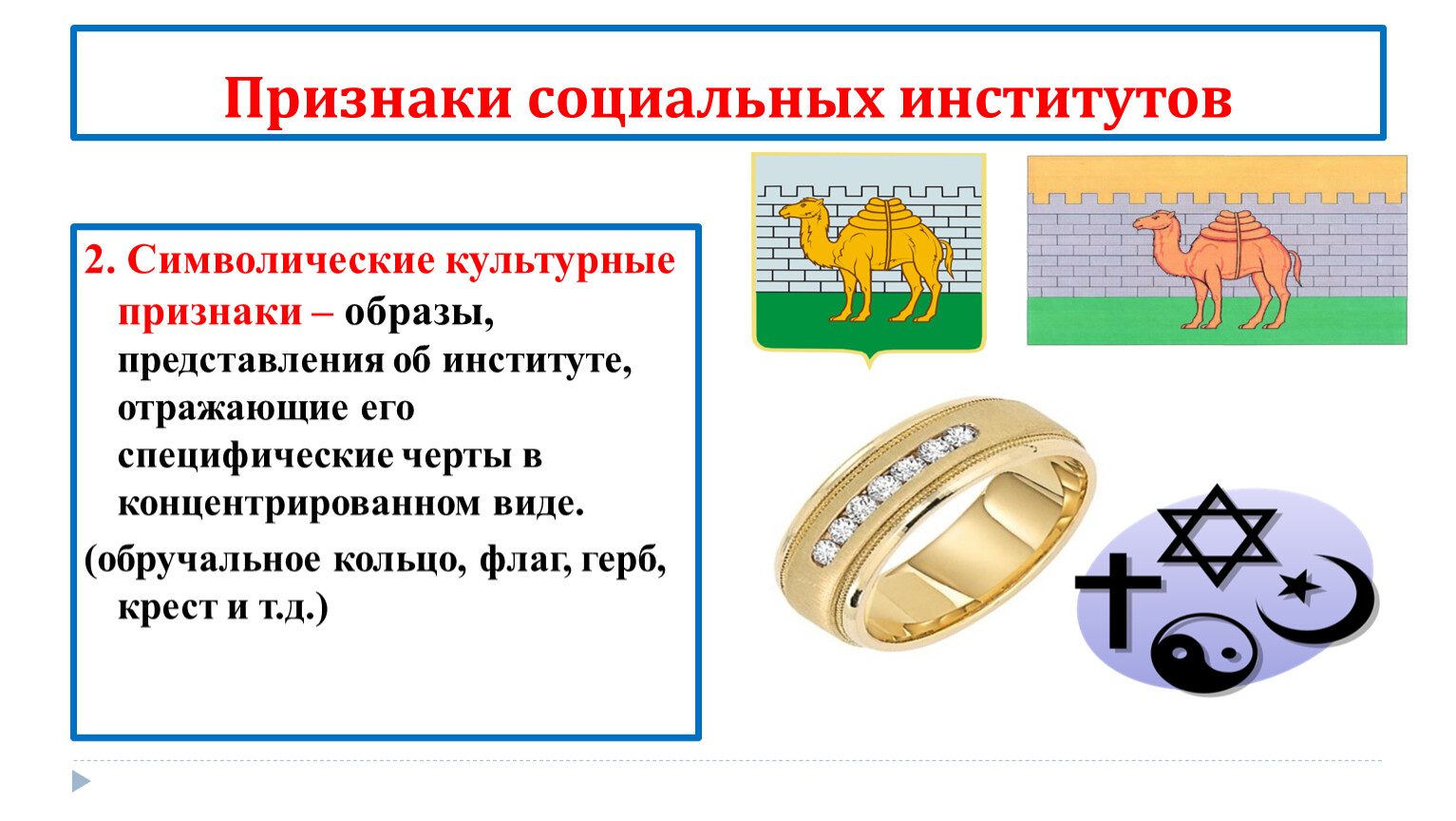 Признаки социальных институтов

2. Символические культурные признаки – образы, представления об институте, отражающие его специфические черты в концентрированном виде.

(обручальное кольцо, флаг, герб, крест и т.д.)